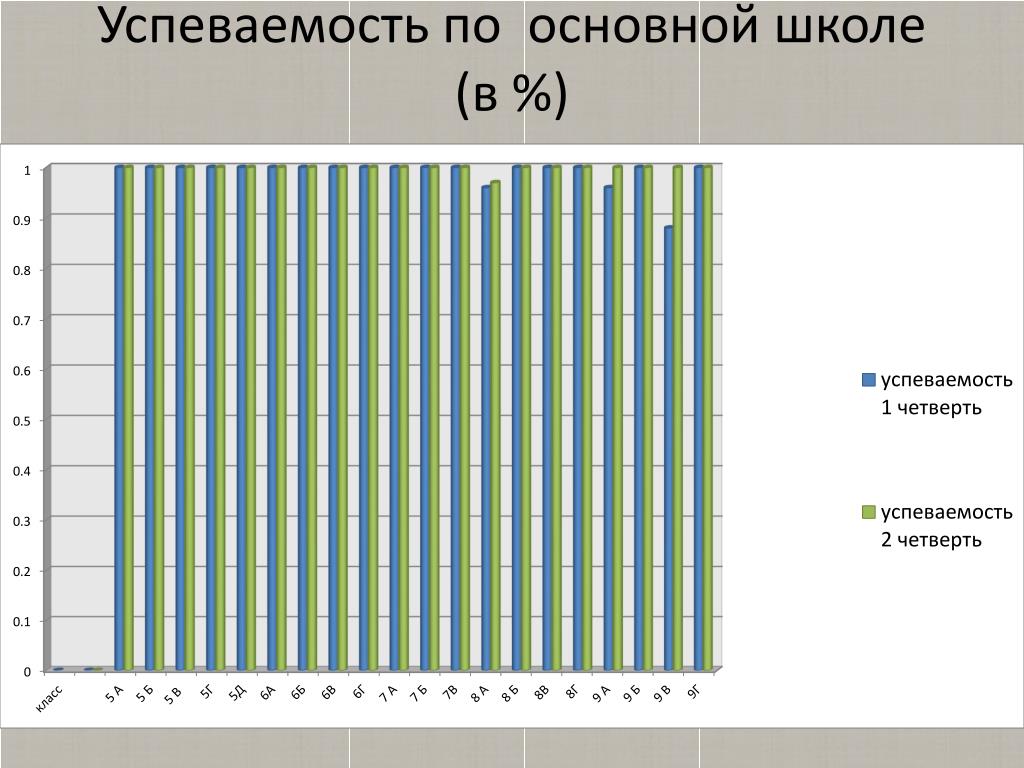 Успеваемость по основной школе (в %)

1
0.9
0.8
0.7
0.6
0.5
0.4
0.3
0.2
0.1
0

класс
5 А
5 Б
5 В
5Г
5Д
6А
6Б
6В
6Г
7 А
7 Б
7В
8 А
8 Б
8В
8Г
9 А
9 Б
9 В
9Г

успеваемость 1 четверть

успеваемость 2 четверть